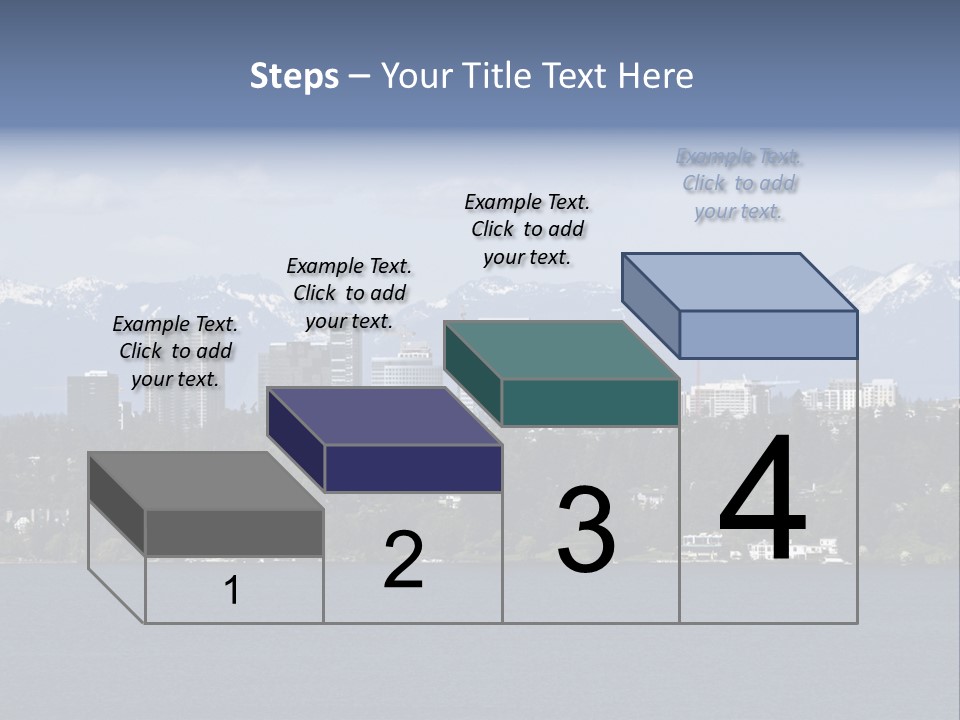 Steps – Your Title Text Here

Example Text. Click to add your text.

Example Text. Click to add your text.

Example Text. Click to add your text.

Example Text. Click to add your text.

1

2

3

4